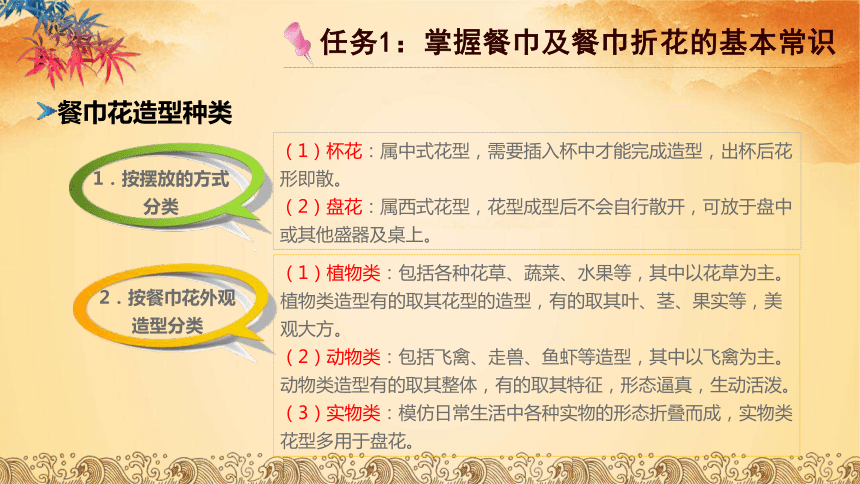 任务1：掌握餐巾及餐巾折花的基本常识

餐巾花造型种类

1．按摆放的方式分类

（1）杯花：属中式花型，需要插入杯中才能完成造型，出杯后花形即散。
（2）盘花：属西式花型，花型成型后不会自行散开，可放于盘中或其他盛器及桌上。

2．按餐巾花外观造型分类

（1）植物类：包括各种花草、蔬菜、水果等，其中以花草为主。植物类造型有的取其花型的造型，有的取其叶、茎、果实等，美观大方。
（2）动物类：包括飞禽、走兽、鱼虾等造型，其中以飞禽为主。动物类造型有的取其整体，有的取其特征，形态逼真，生动活泼。
（3）实物类：模仿日常生活中各种实物的形态折叠而成，实物类花型多用于盘花。